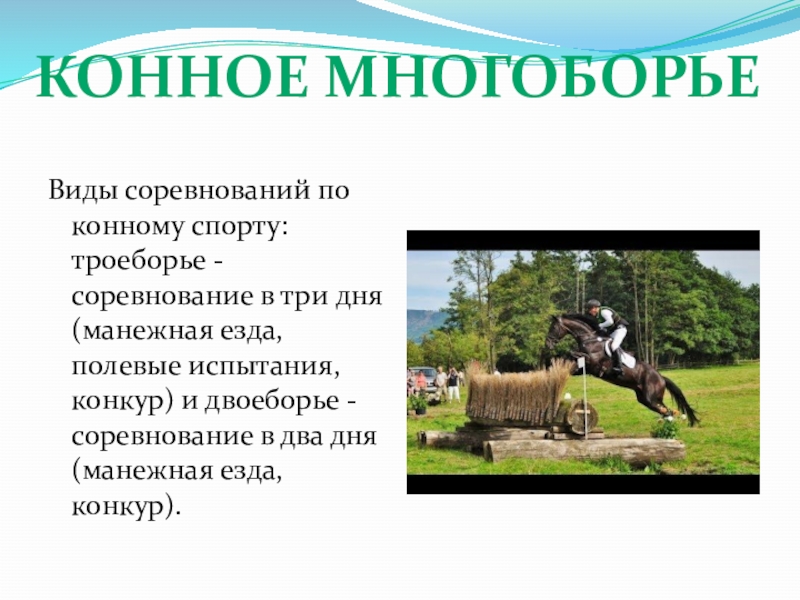 КОННОЕ МНОГОБОРЬЕ

Виды соревнований по конному спорту: троеборье - соревнование в три дня (манежная езда, полевые испытания, конкур) и двоеборье - соревнование в два дня (манежная езда, конкур).